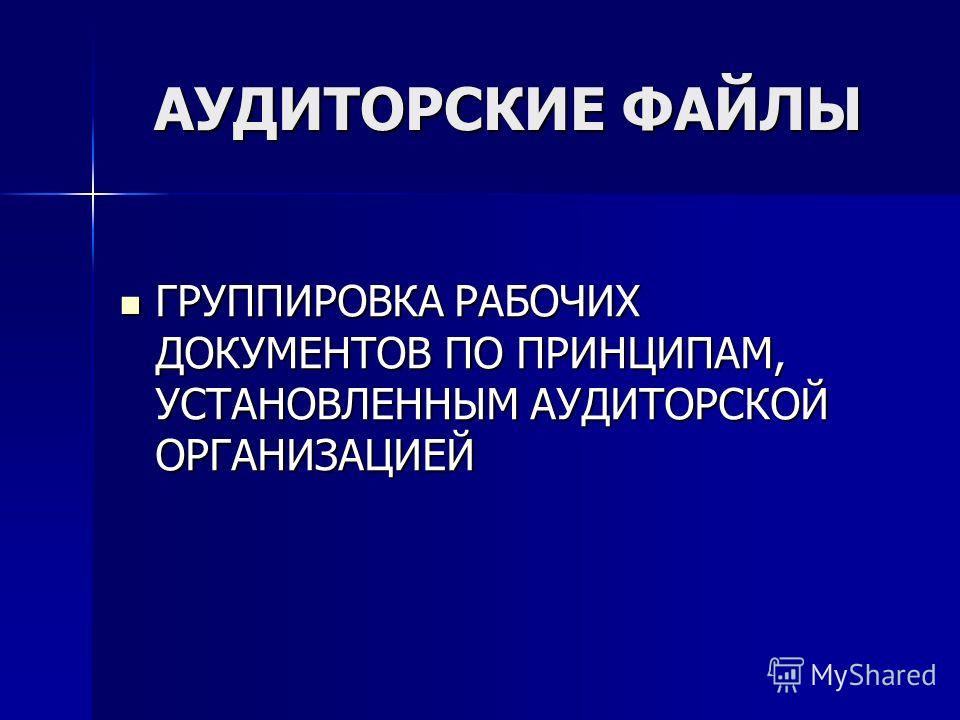 АУДИТОРСКИЕ ФАЙЛЫ

ГРУППИРОВКА РАБОЧИХ ДОКУМЕНТОВ ПО ПРИНЦИПАМ, УСТАНОВЛЕННЫМ АУДИТОРСКОЙ ОРГАНИЗАЦИЕЙ

MyShared